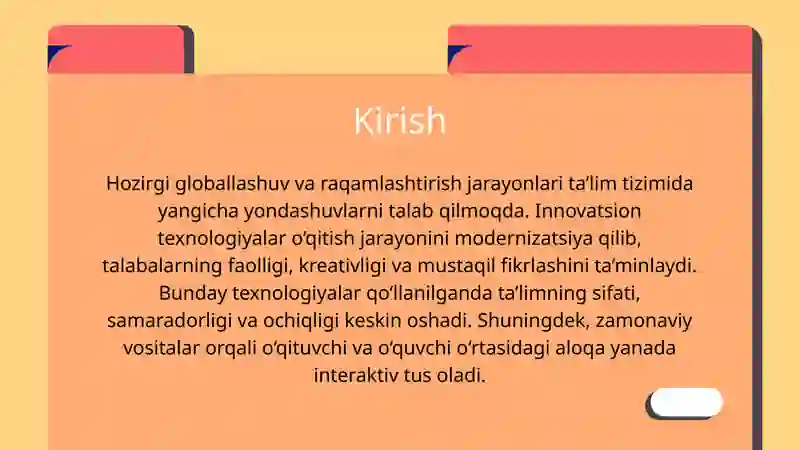 Kirish

Hozirgi globallashuv va raqamlashtirish jarayonlari ta’lim tizimida yangicha yondashuvlarni talab qilmoqda. Innovatsion texnologiyalar o‘qitish jarayonini modernizatsiya qilib, talabalarning faolligi, kreativligi va mustaqil fikrlashini ta’minlaydi. Bunday texnologiyalar qo‘llanilganda ta’limning sifati, samaradorligi va ochiqligi keskin oshadi. Shuningdek, zamonaviy vositalar orqali o‘qituvchi va o‘quvchi o‘rtasidagi aloqa yanada interaktiv tus oladi.